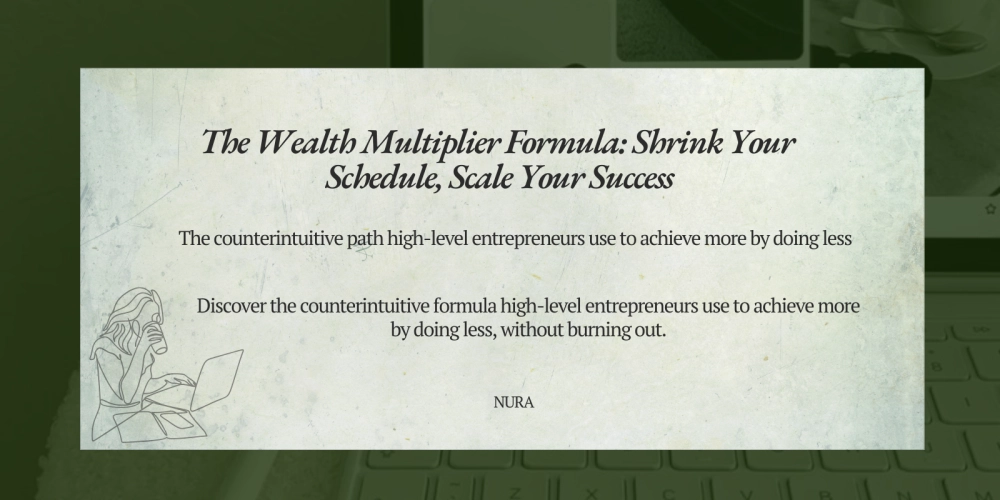 The Wealth Multiplier Formula: Shrink Your Schedule, Scale Your Success

The counterintuitive path high-level entrepreneurs use to achieve more by doing less

Discover the counterintuitive formula high-level entrepreneurs use to achieve more by doing less, without burning out.

NURA